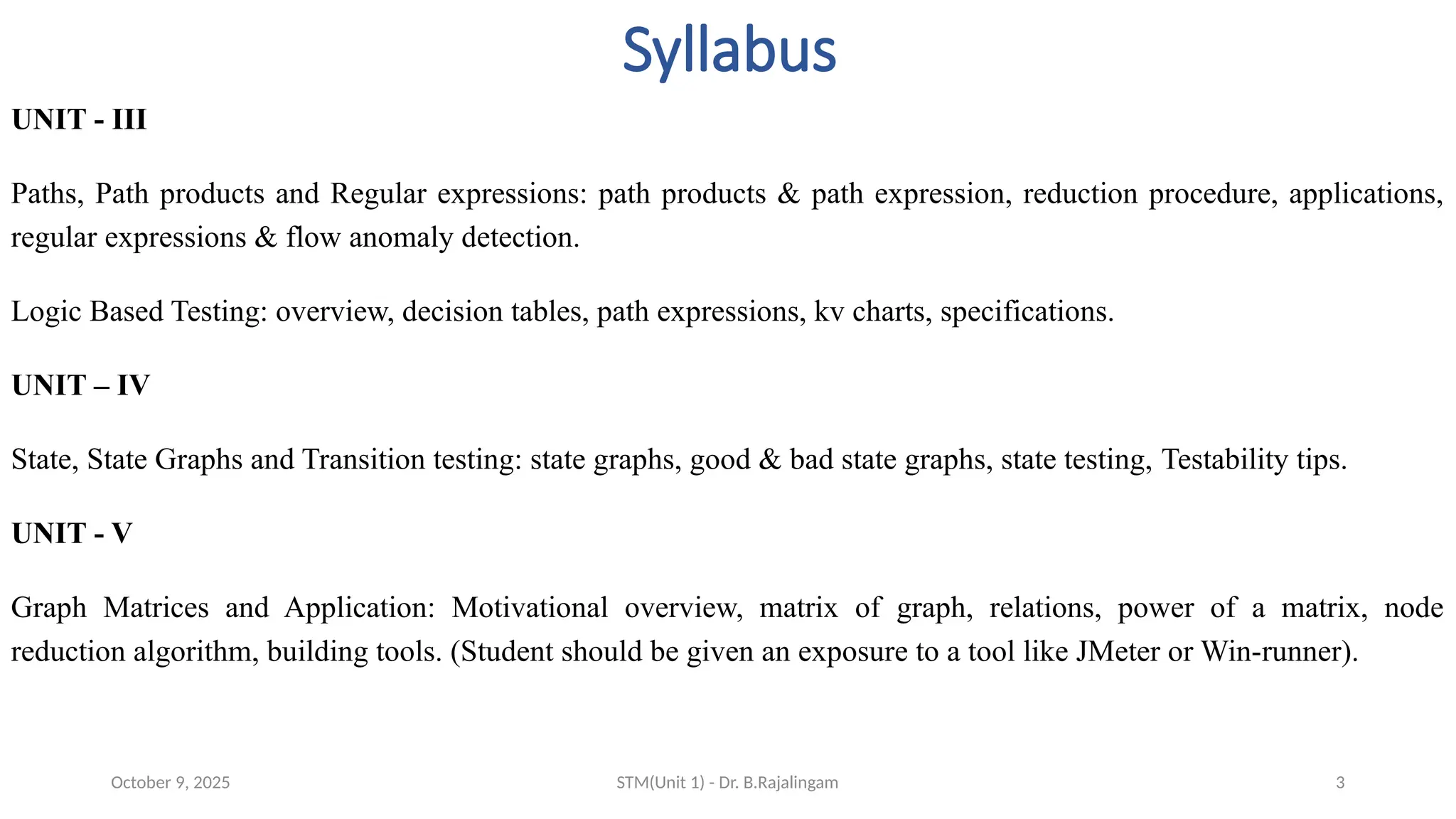 Syllabus

UNIT - III

Paths, Path products and Regular expressions: path products & path expression, reduction procedure, applications, regular expressions & flow anomaly detection.

Logic Based Testing: overview, decision tables, path expressions, kv charts, specifications.

UNIT – IV

State, State Graphs and Transition testing: state graphs, good & bad state graphs, state testing, Testability tips.

UNIT - V

Graph Matrices and Application: Motivational overview, matrix of graph, relations, power of a matrix, node reduction algorithm, building tools. (Student should be given an exposure to a tool like JMeter or Win-runner).

October 9, 2025

STM(Unit 1) - Dr. B.Rajalingam

3